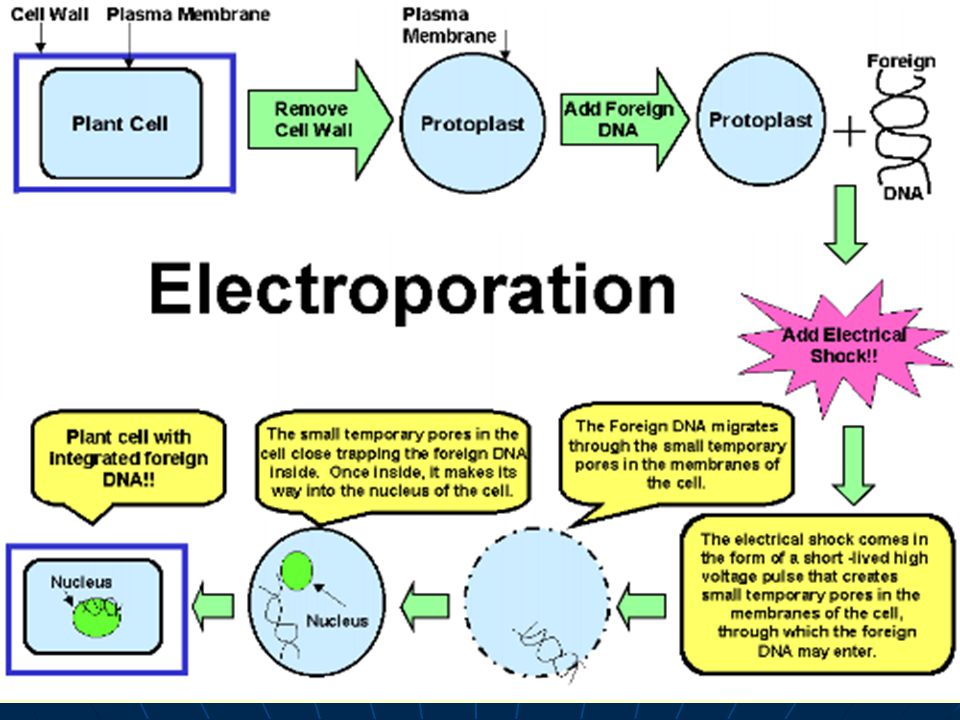 Cell Wall
Plasma Membrane
Plant Cell
Remove Cell Wall
Plasma Membrane
Protoplast
Add Foreign DNA
Protoplast
+
Foreign
DNA

Electroporation

Add Electrical Shock!!

The electrical shock comes in the form of a short -lived high voltage pulse that creates small temporary pores in the membranes of the cell, through which the foreign DNA may enter.

The Foreign DNA migrates through the small temporary pores in the membranes of the cell.

The small temporary pores in the cell close trapping the foreign DNA inside. Once inside, it makes its way into the nucleus of the cell.

Nucleus

Plant cell with integrated foreign DNA!!

Nucleus